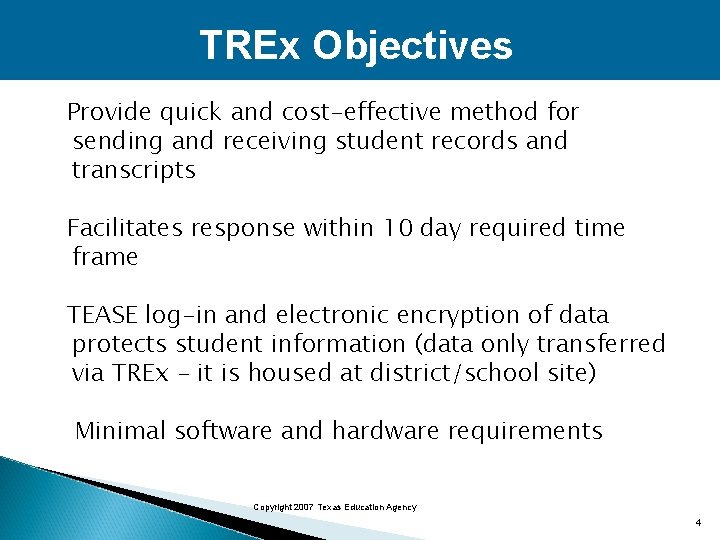 TREx Objectives

Provide quick and cost-effective method for sending and receiving student records and transcripts

Facilitates response within 10 day required time frame

TEASE log-in and electronic encryption of data protects student information (data only transferred via TREx – it is housed at district/school site)

Minimal software and hardware requirements

Copyright 2007 Texas Education Agency

4